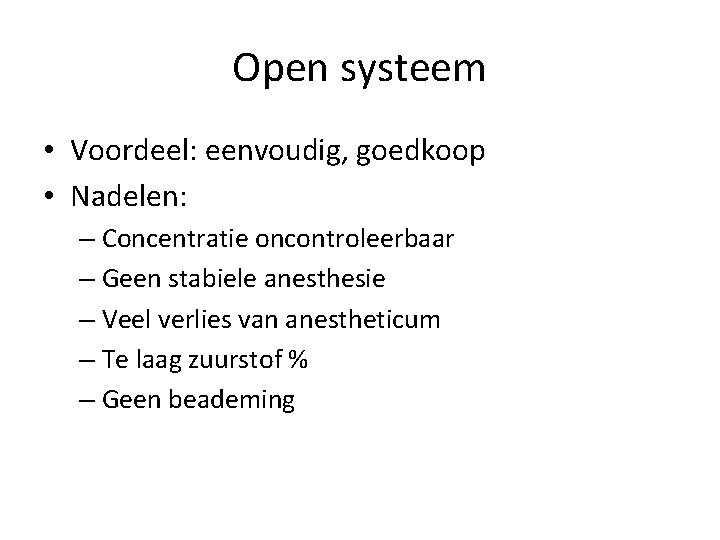 Open systeem

• Voordeel: eenvoudig, goedkoop
• Nadelen:
– Concentratie oncontroleerbaar
– Geen stabiele anesthesie
– Veel verlies van anestheticum
– Te laag zuurstof %
– Geen beademing